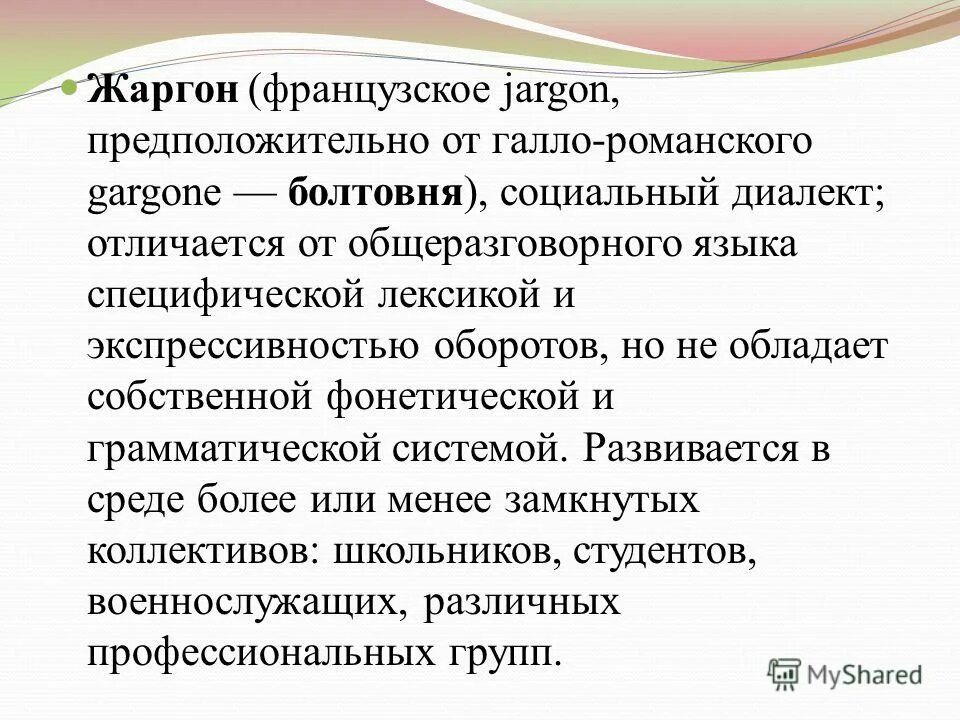 Жаргон (французское jargon, предположительно от галло-романского gargone — болтовня), социальный диалект; отличается от общеразговорного языка специфической лексикой и экспрессивностью оборотов, но не обладает собственной фонетической и грамматической системой. Развивается в среде более или менее замкнутых коллективов: школьников, студентов, военнослужащих, различных профессиональных групп.

MyShared